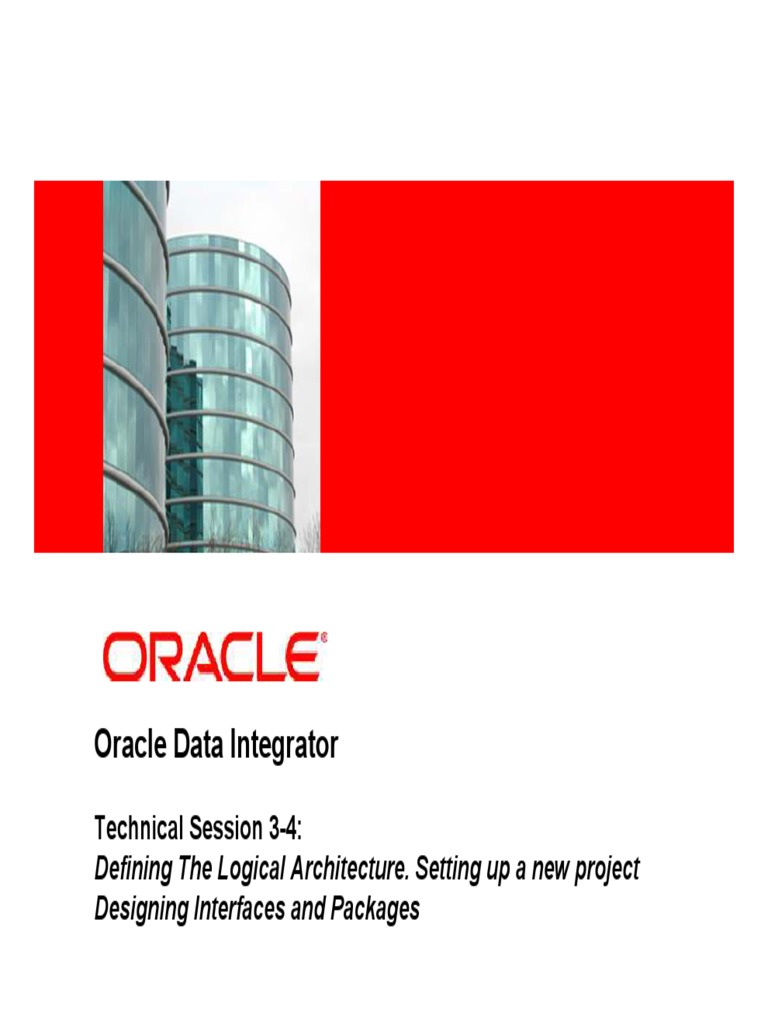 ORACLE®

Oracle Data Integrator

Technical Session 3-4:
Defining The Logical Architecture. Setting up a new project
Designing Interfaces and Packages